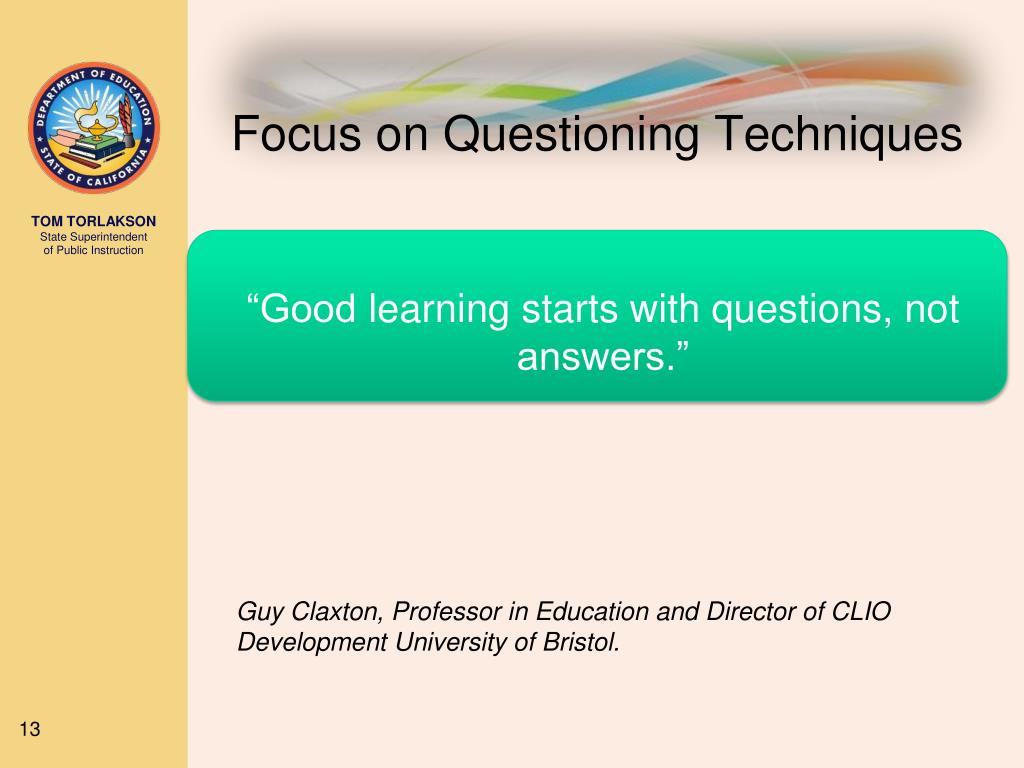 DEPARTMENT OF EDUCATION
STATE OF CALIFORNIA

TOM TORLAKSON
State Superintendent
of Public Instruction

Focus on Questioning Techniques

“Good learning starts with questions, not answers.”

Guy Claxton, Professor in Education and Director of CLIO Development University of Bristol.

13